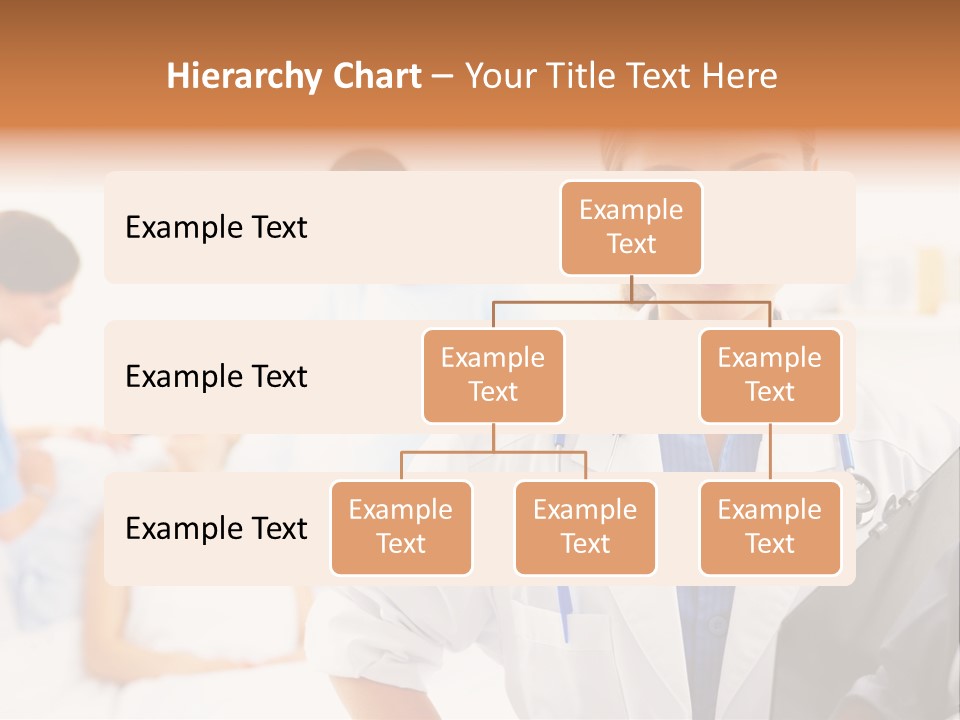 Hierarchy Chart – Your Title Text Here

Example Text

Example Text

Example Text

Example Text

Example Text

Example Text

Example Text

Example Text

Example Text